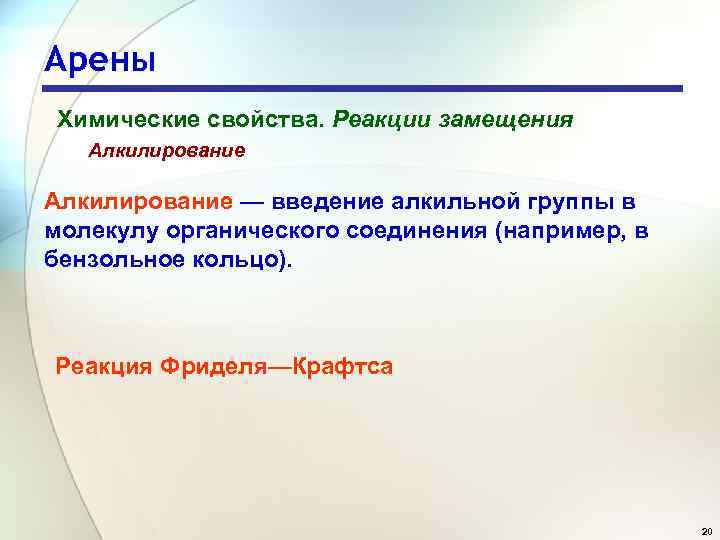 Арены

Химические свойства. Реакции замещения

Алкилирование

Алкилирование — введение алкильной группы в молекулу органического соединения (например, в бензольное кольцо).

Реакция Фриделя—Крафтса

20